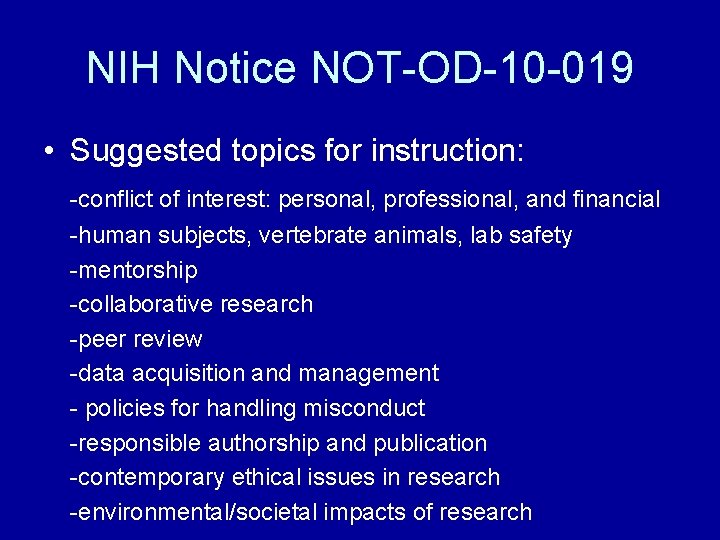 NIH Notice NOT-OD-10-019

• Suggested topics for instruction:

-conflict of interest: personal, professional, and financial
-human subjects, vertebrate animals, lab safety
-mentorship
-collaborative research
-peer review
-data acquisition and management
- policies for handling misconduct
-responsible authorship and publication
-contemporary ethical issues in research
-environmental/societal impacts of research